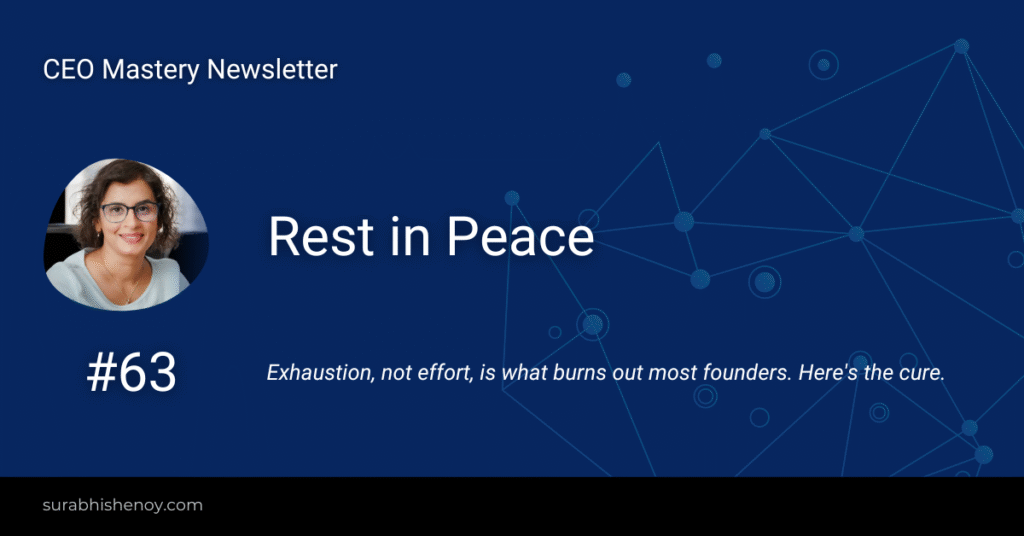 CEO Mastery Newsletter

Rest in Peace

#63

Exhaustion, not effort, is what burns out most founders. Here's the cure.

surabhishenoy.com